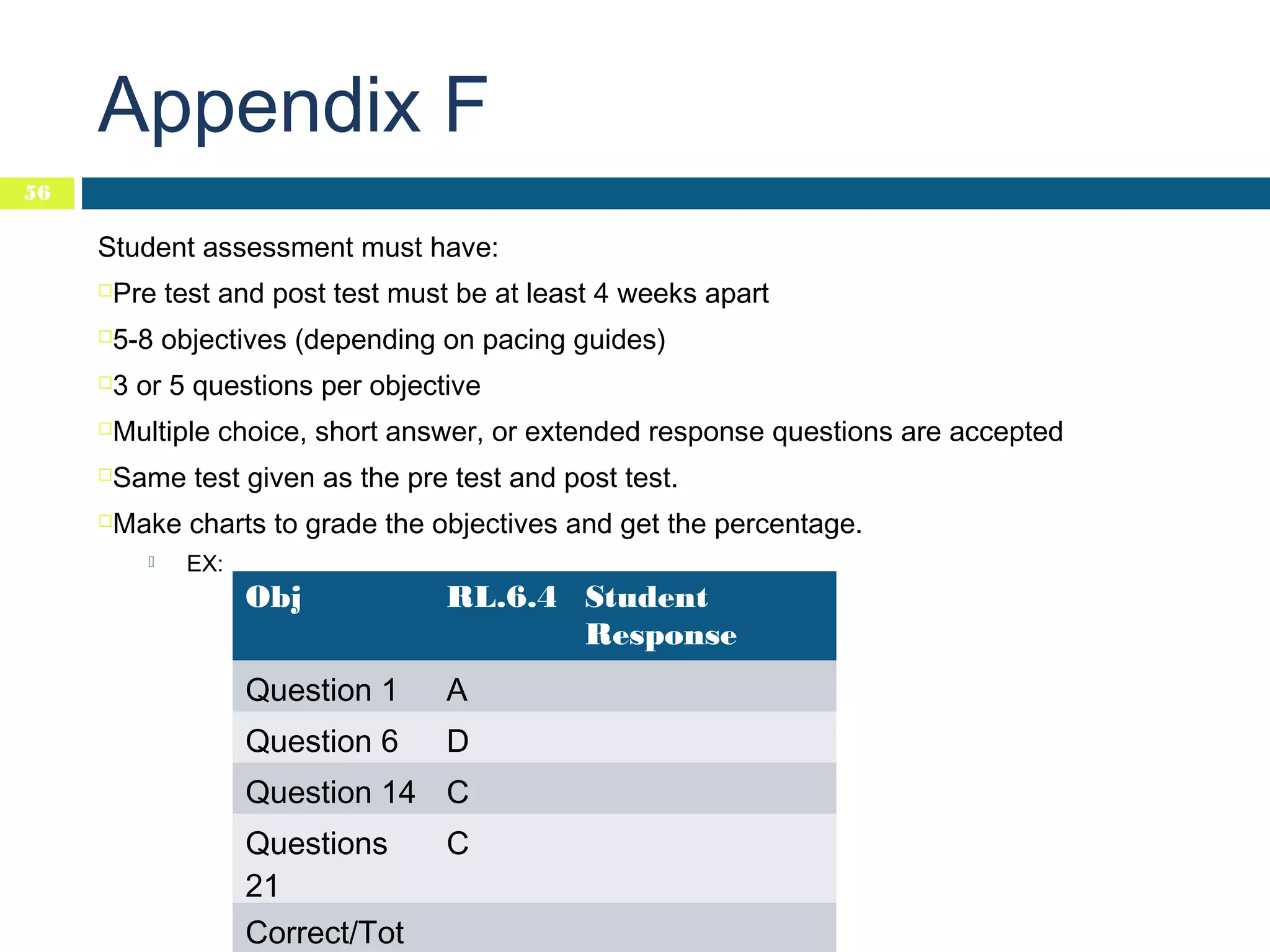 Appendix F

56

Student assessment must have:

Pre test and post test must be at least 4 weeks apart

5-8 objectives (depending on pacing guides)

3 or 5 questions per objective

Multiple choice, short answer, or extended response questions are accepted

Same test given as the pre test and post test.

Make charts to grade the objectives and get the percentage.

EX:

| Obj | RL.6.4 | Student Response |
|---|---|---|
| Question 1 | A | |
| Question 6 | D | |
| Question 14 | C | |
| Questions 21 | C | |
| Correct/Tot | | |